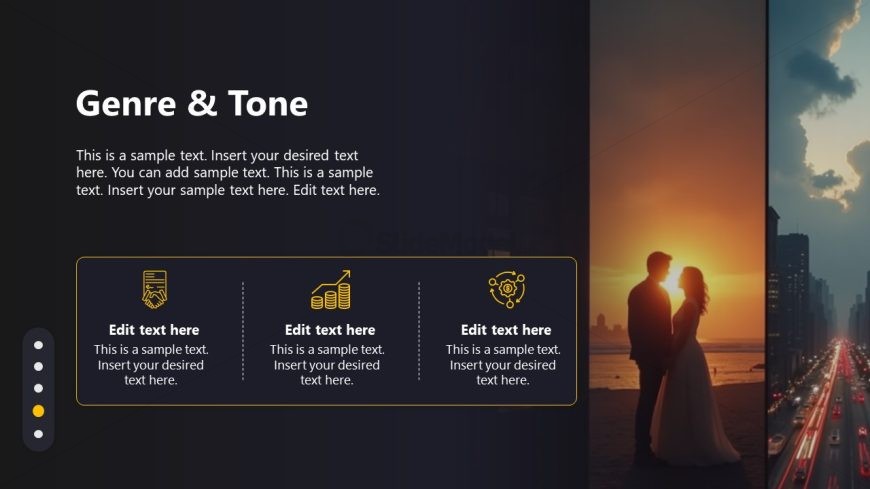 Genre & Tone

This is a sample text. Insert your desired text here. You can add sample text. This is a sample text. Insert your sample text here. Edit text here.

Edit text here
This is a sample text. Insert your desired text here.

Edit text here
This is a sample text. Insert your desired text here.

Edit text here
This is a sample text. Insert your desired text here.